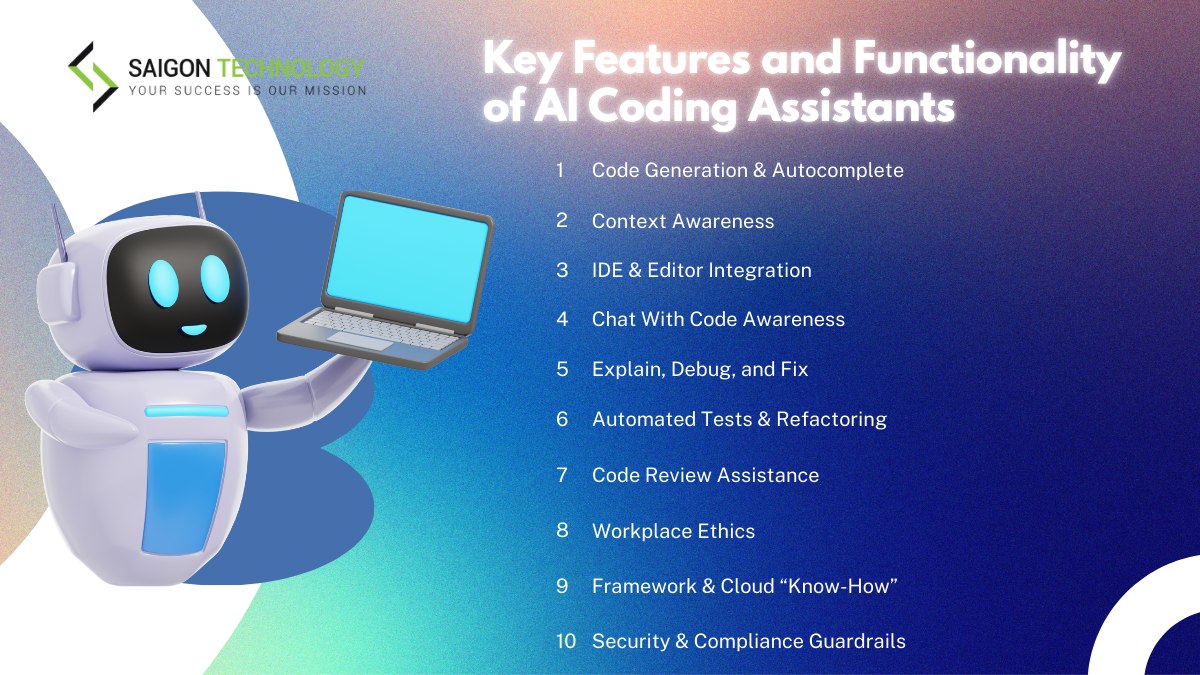 SAIGON TECHNOLOGY
YOUR SUCCESS IS OUR MISSION

Key Features and Functionality of AI Coding Assistants

1 Code Generation & Autocomplete

2 Context Awareness

3 IDE & Editor Integration

4 Chat With Code Awareness

5 Explain, Debug, and Fix

6 Automated Tests & Refactoring

7 Code Review Assistance

8 Workplace Ethics

9 Framework & Cloud “Know-How”

10 Security & Compliance Guardrails